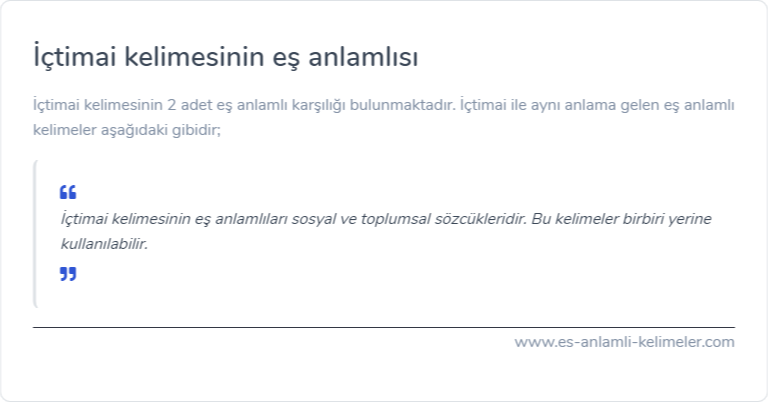 İçtimai kelimesinin eş anlamlısı

İçtimai kelimesinin 2 adet eş anlamlı karşılığı bulunmaktadır. İçtimai ile aynı anlama gelen eş anlamlı kelimeler aşağıdaki gibidir;

İçtimai kelimesinin eş anlamlıları sosyal ve toplumsal sözcükleridir. Bu kelimeler birbiri yerine kullanılabilir.

www.es-anlamli-kelimeler.com